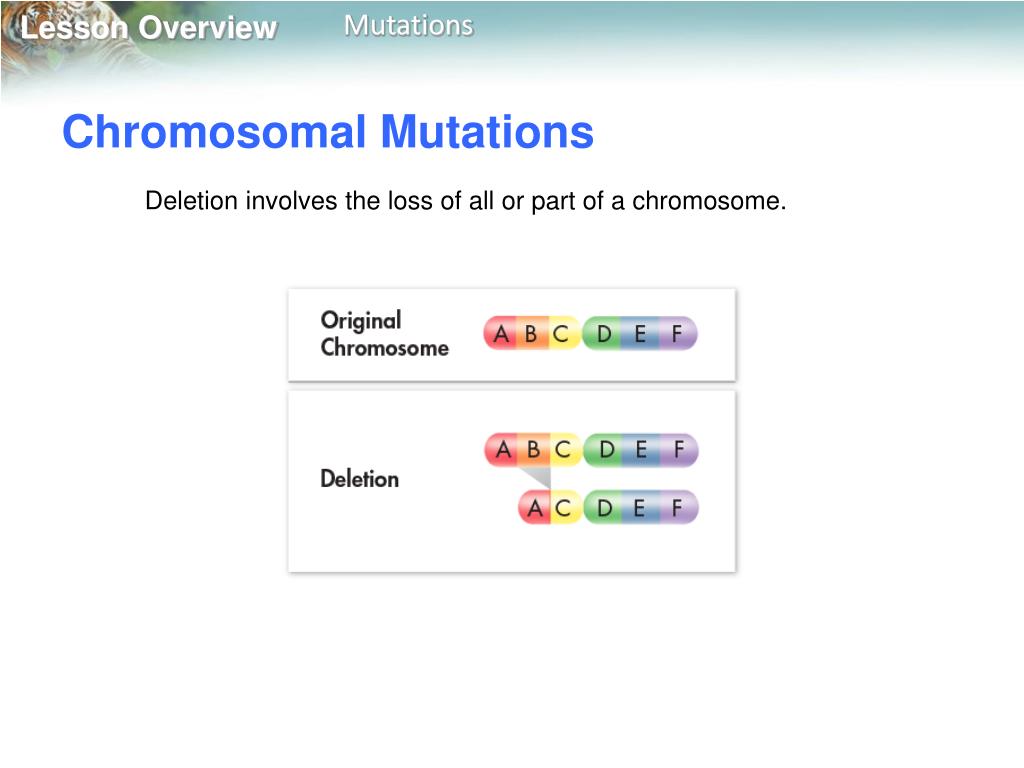 Lesson Overview Mutations

Chromosomal Mutations

Deletion involves the loss of all or part of a chromosome.

Original Chromosome A B C D E F

Deletion A B C D E F

A C D E F